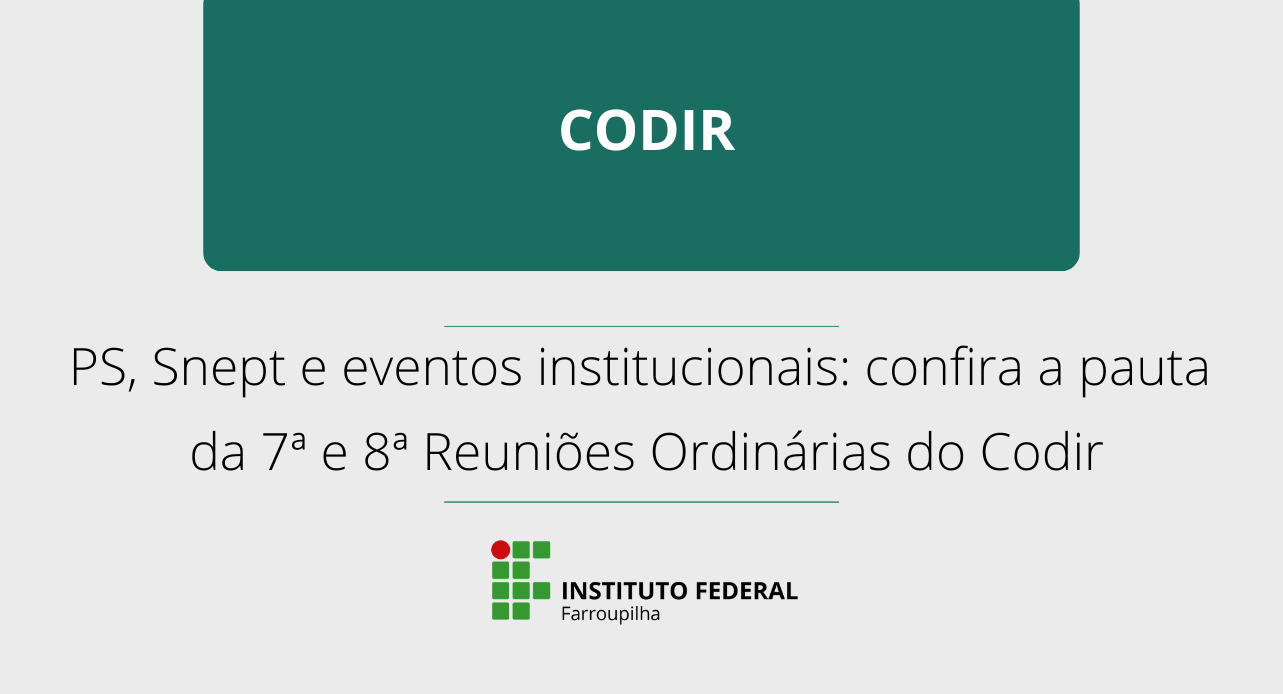 CODIR

PS, Snept e eventos institucionais: confira a pauta da 7ª e 8ª Reuniões Ordinárias do Codir

INSTITUTO FEDERAL
Farroupilha